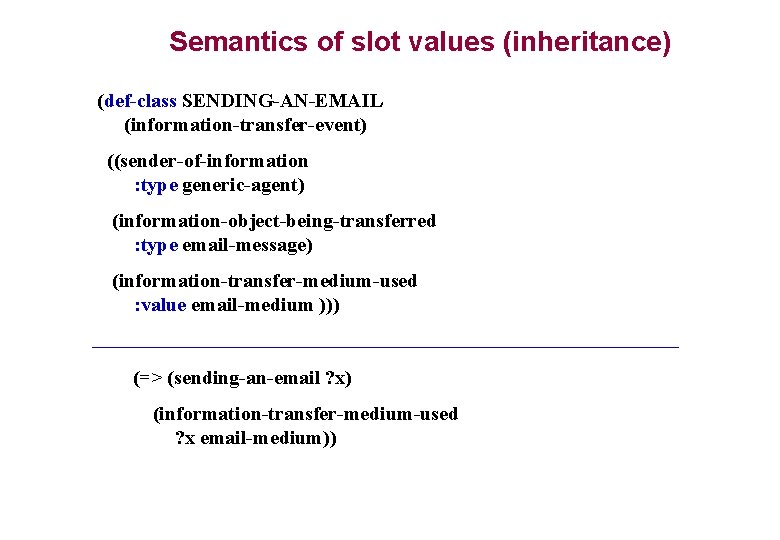 Semantics of slot values (inheritance)

(def-class SENDING-AN-EMAIL
(information-transfer-event)

((sender-of-information
:type generic-agent)

(information-object-being-transferred
:type email-message)

(information-transfer-medium-used
:value email-medium )))

(=> (sending-an-email ?x)

(information-transfer-medium-used
?x email-medium))